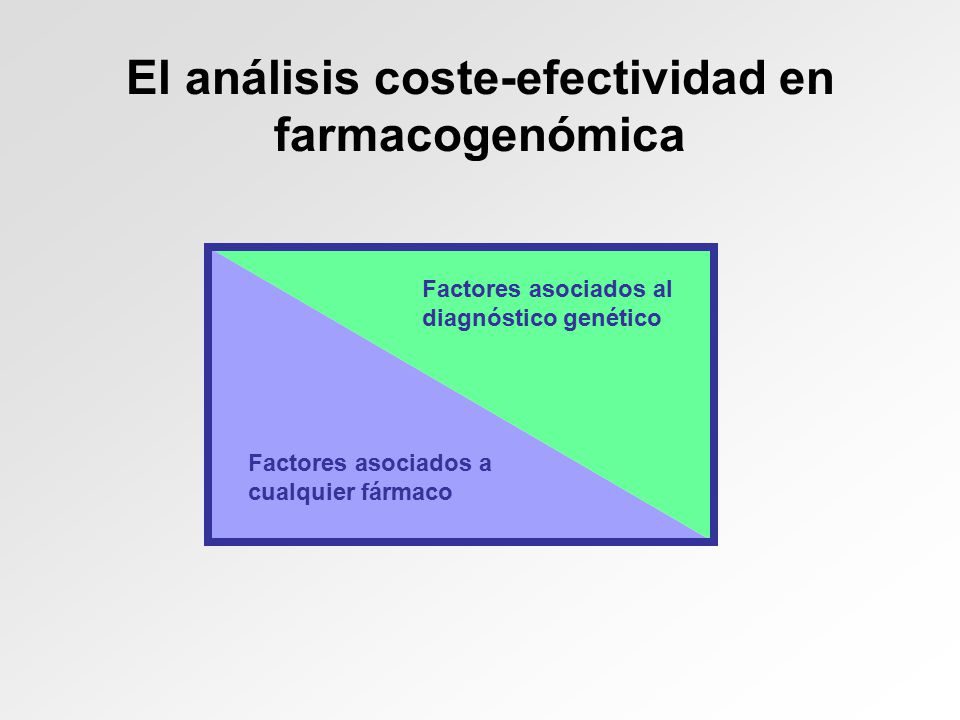 El análisis coste-efectividad en farmacogenómica

Factores asociados al diagnóstico genético

Factores asociados a cualquier fármaco